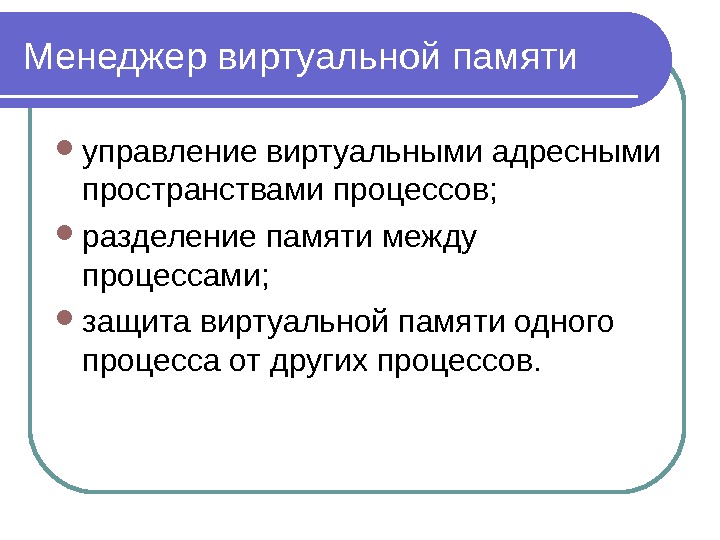 Менеджер виртуальной памяти

- управление виртуальными адресными пространствами процессов;
- разделение памяти между процессами;
- защита виртуальной памяти одного процесса от других процессов.